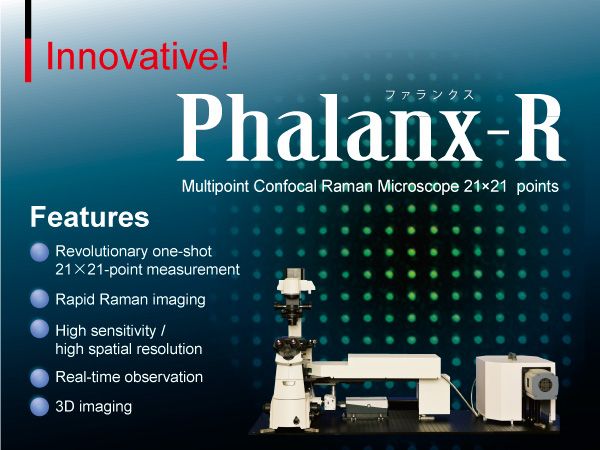 Innovative!

ファランクス

Phalanx-R

Multipoint Confocal Raman Microscope 21×21 points

Features

Revolutionary one-shot 21×21-point measurement

Rapid Raman imaging

High sensitivity / high spatial resolution

Real-time observation

3D imaging